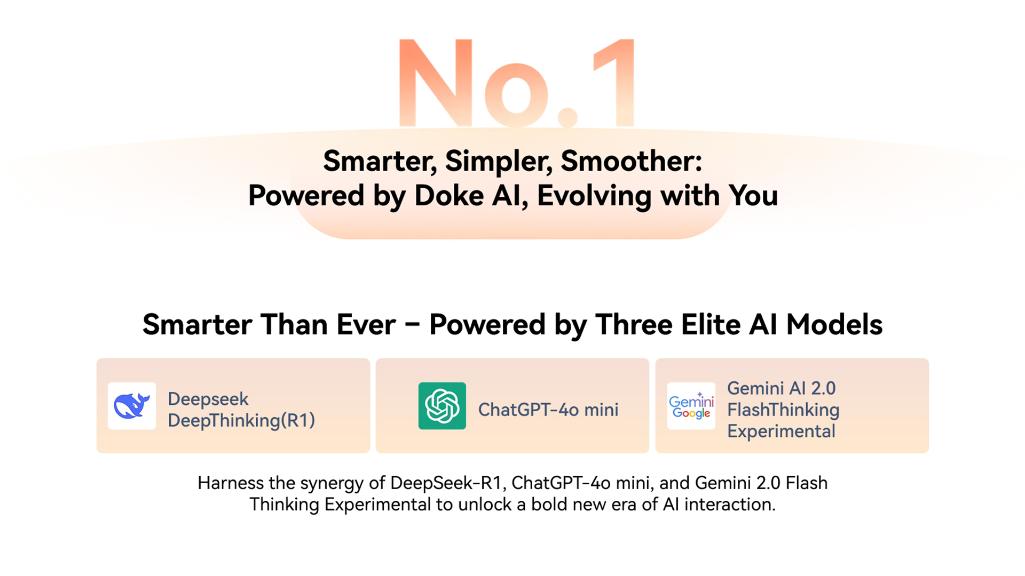 No.1

Smarter, Simpler, Smoother:
Powered by Doke AI, Evolving with You

Smarter Than Ever – Powered by Three Elite AI Models

Deepseek DeepThinking(R1)

ChatGPT-4o mini

Gemini Google

Gemini AI 2.0 FlashThinking Experimental

Harness the synergy of DeepSeek-R1, ChatGPT-4o mini, and Gemini 2.0 Flash Thinking Experimental to unlock a bold new era of AI interaction.